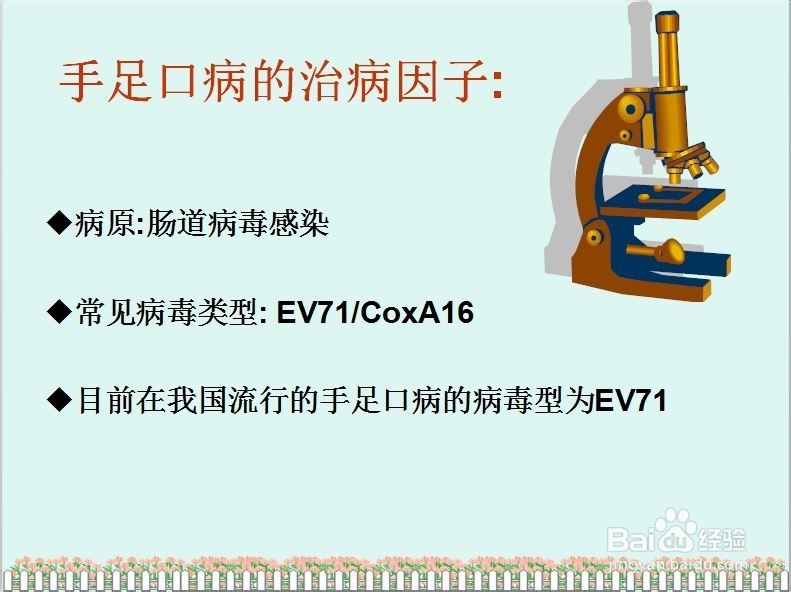 手足口病的治病因子:

◆病原:肠道病毒感染

◆常见病毒类型: EV71/CoxA16

◆目前在我国流行的手足口病的病毒型为EV71

Baidu经验
jingyan.baidu.com